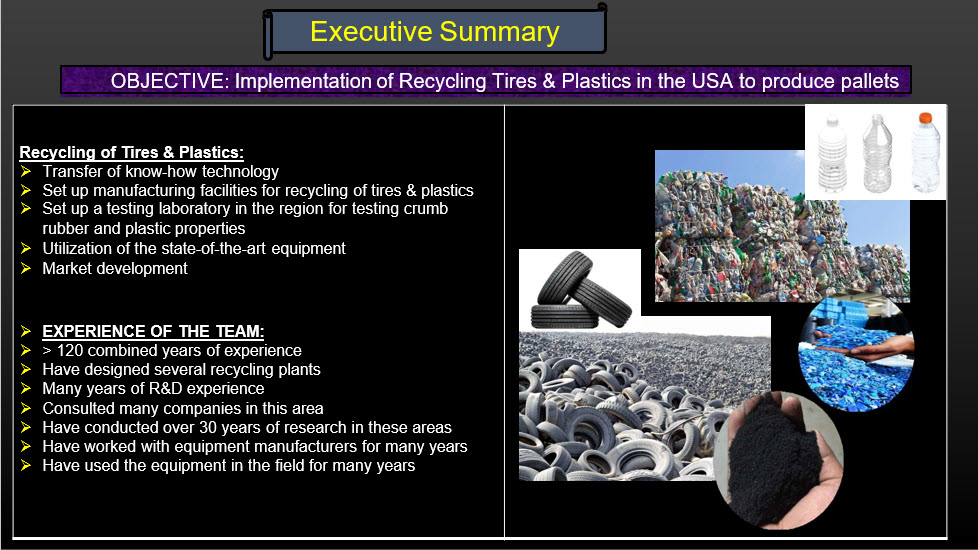 Executive Summary

OBJECTIVE: Implementation of Recycling Tires & Plastics in the USA to produce pallets

Recycling of Tires & Plastics:
➢ Transfer of know-how technology
➢ Set up manufacturing facilities for recycling of tires & plastics
➢ Set up a testing laboratory in the region for testing crumb rubber and plastic properties
➢ Utilization of the state-of-the-art equipment
➢ Market development

➢ EXPERIENCE OF THE TEAM:
➢ > 120 combined years of experience
➢ Have designed several recycling plants
➢ Many years of R&D experience
➢ Consulted many companies in this area
➢ Have conducted over 30 years of research in these areas
➢ Have worked with equipment manufacturers for many years
➢ Have used the equipment in the field for many years